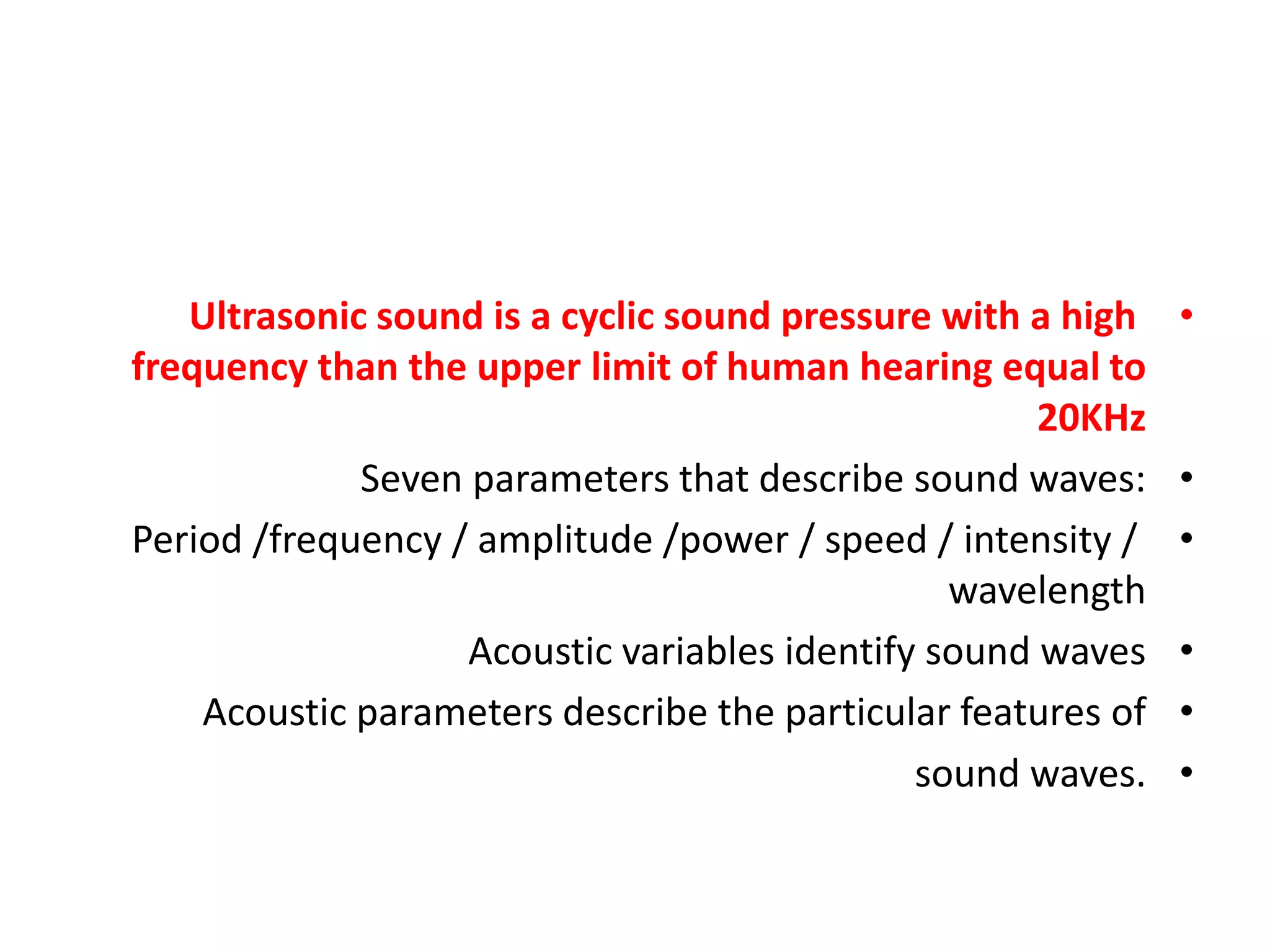 • Ultrasonic sound is a cyclic sound pressure with a high frequency than the upper limit of human hearing equal to 20KHz

• Seven parameters that describe sound waves:

• Period /frequency / amplitude /power / speed / intensity / wavelength

• Acoustic variables identify sound waves

• Acoustic parameters describe the particular features of

• sound waves.